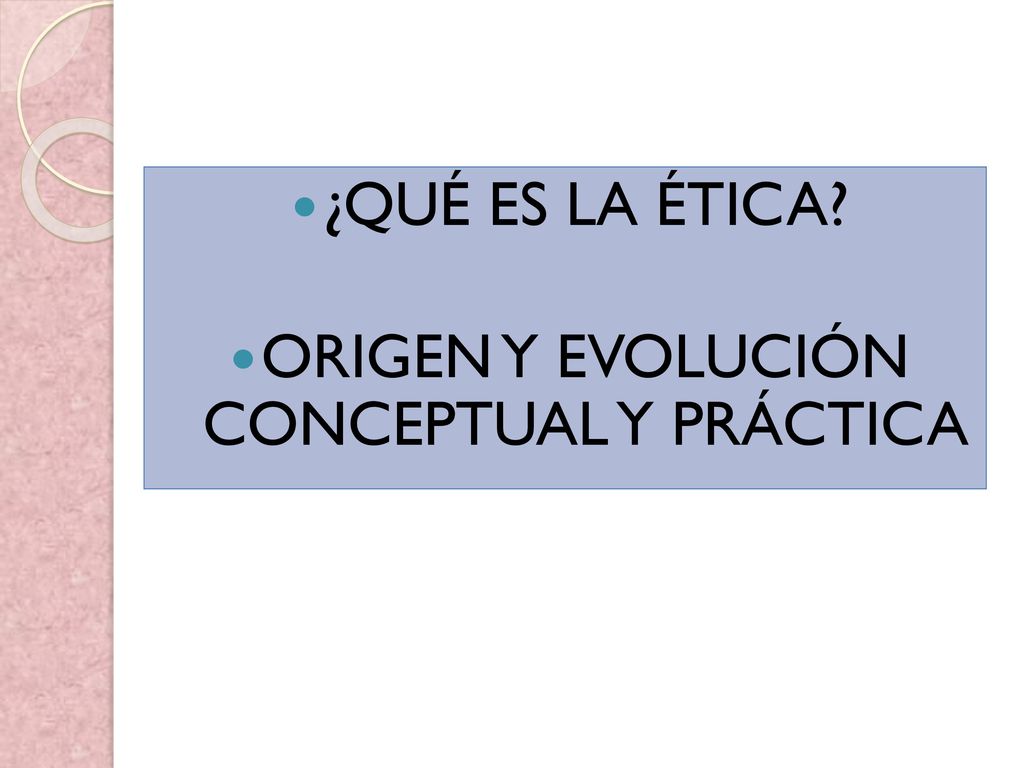 ¿QUÉ ES LA ÉTICA?

ORIGEN Y EVOLUCIÓN CONCEPTUAL Y PRÁCTICA